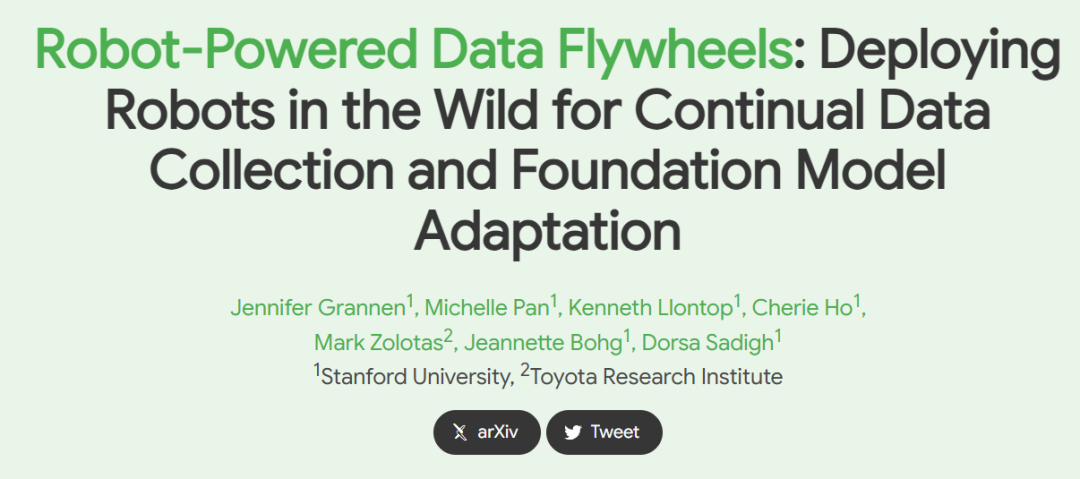 Robot-Powered Data Flywheels: Deploying Robots in the Wild for Continual Data Collection and Foundation Model Adaptation

Jennifer Grannen$^1$, Michelle Pan$^1$, Kenneth Llontop$^1$, Cherie Ho$^1$, Mark Zolotas$^2$, Jeannette Bohg$^1$, Dorsa Sadigh$^1$
$^1$Stanford University, $^2$Toyota Research Institute

arXiv

Tweet